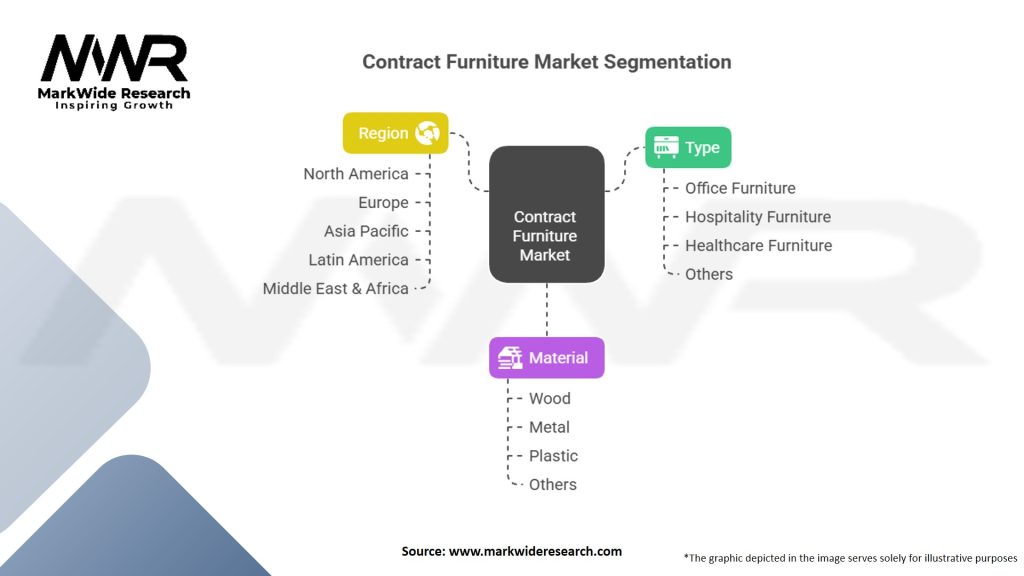 MWR
MarkWide Research
Inspiring Growth

Contract Furniture Market Segmentation

Region
North America
Europe
Asia Pacific
Latin America
Middle East & Africa

Contract Furniture Market

Type
Office Furniture
Hospitality Furniture
Healthcare Furniture
Others

Material
Wood
Metal
Plastic
Others

Source: www.markwideresearch.com

*The graphic depicted in the image serves solely for illustrative purposes